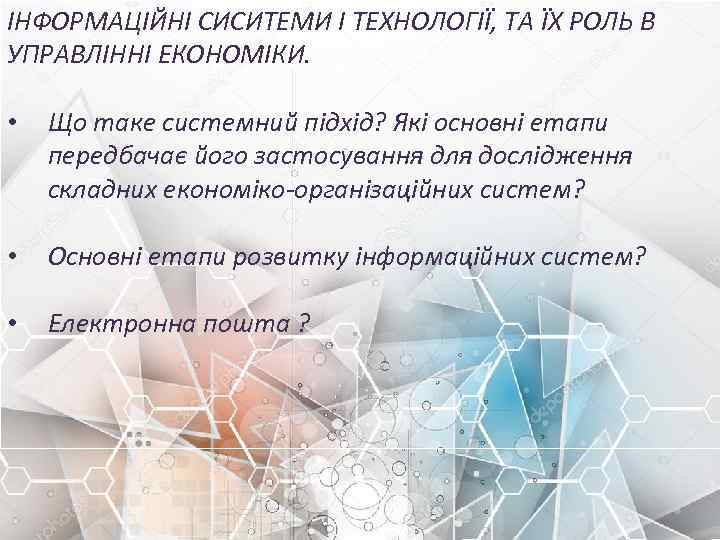 ІНФОРМАЦІЙНІ СИСИТЕМИ І ТЕХНОЛОГІЇ, ТА ЇХ РОЛЬ В УПРАВЛІННІ ЕКОНОМІКИ.

• Що таке системний підхід? Які основні етапи передбачає його застосування для дослідження складних економіко-організаційних систем?

• Основні етапи розвитку інформаційних систем?

• Електронна пошта ?